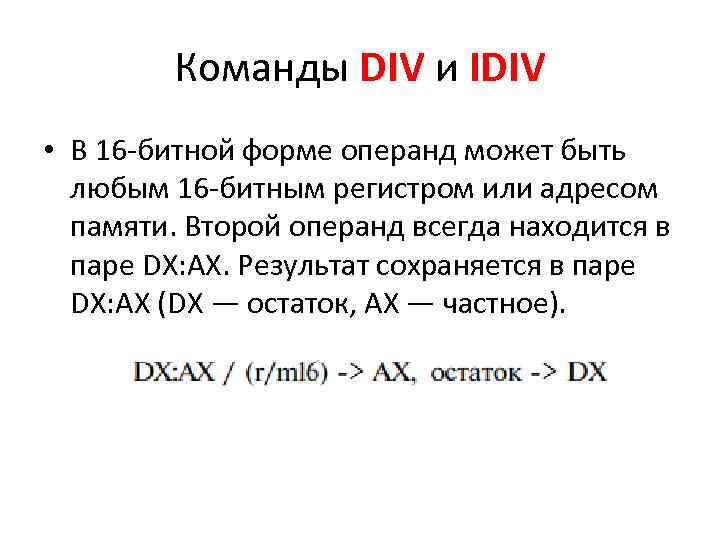 Команды DIV и IDIV

• В 16-битной форме операнд может быть любым 16-битным регистром или адресом памяти. Второй операнд всегда находится в паре DX:AX. Результат сохраняется в паре DX:AX (DX — остаток, AX — частное).

DX:AX / (r/ml6) -> AX, остаток -> DX